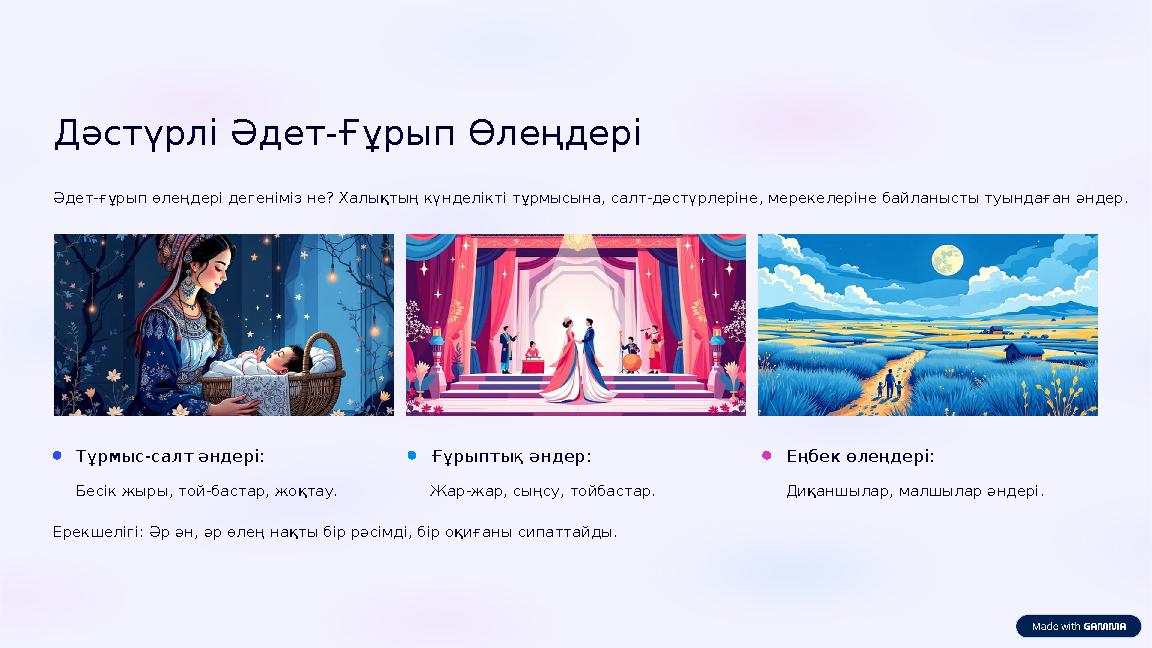 Дәстүрлі Әдет-Ғұрып Өлеңдері

Әдет-ғұрып өлеңдері дегеніміз не? Халықтың күнделікті тұрмысына, салт-дәстүрлеріне, мерекелеріне байланысты туындаған әндер.

Тұрмыс-салт әндері:

Бесік жыры, той-бастар, жоқтау.

Ғұрыптық әндер:

Жар-жар, сыңсу, тойбастар.

Еңбек өлеңдері:

Диқаншылар, малшылар әндері.

Ерекшелігі: Әр ән, әр өлең нақты бір рәсімді, бір оқиғаны сипаттайды.

Made with GAMMA